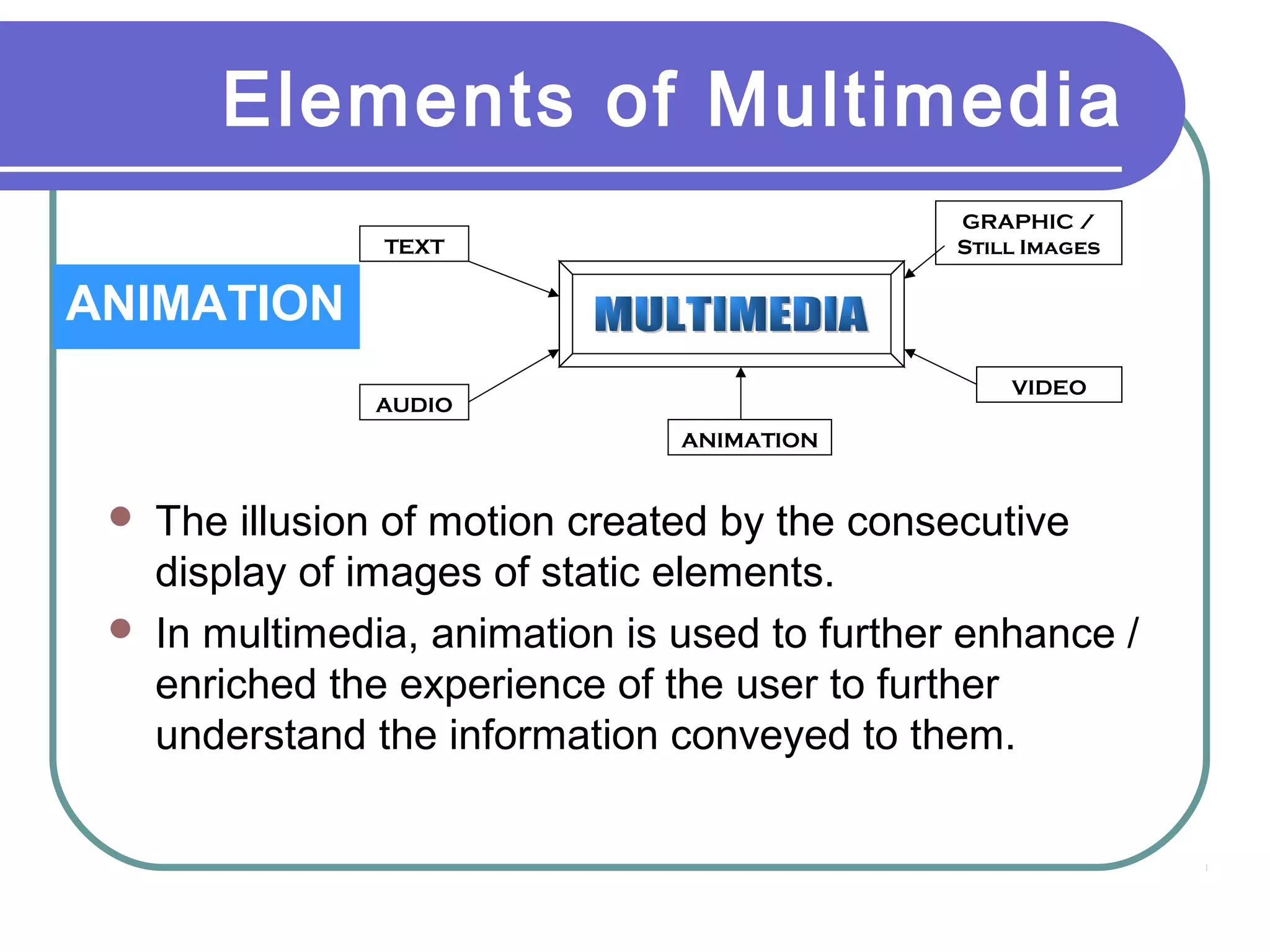 Elements of Multimedia

ANIMATION

TEXT

GRAPHIC / STILL IMAGES

MULTIMEDIA

AUDIO

VIDEO

ANIMATION

- The illusion of motion created by the consecutive display of images of static elements.
- In multimedia, animation is used to further enhance / enriched the experience of the user to further understand the information conveyed to them.